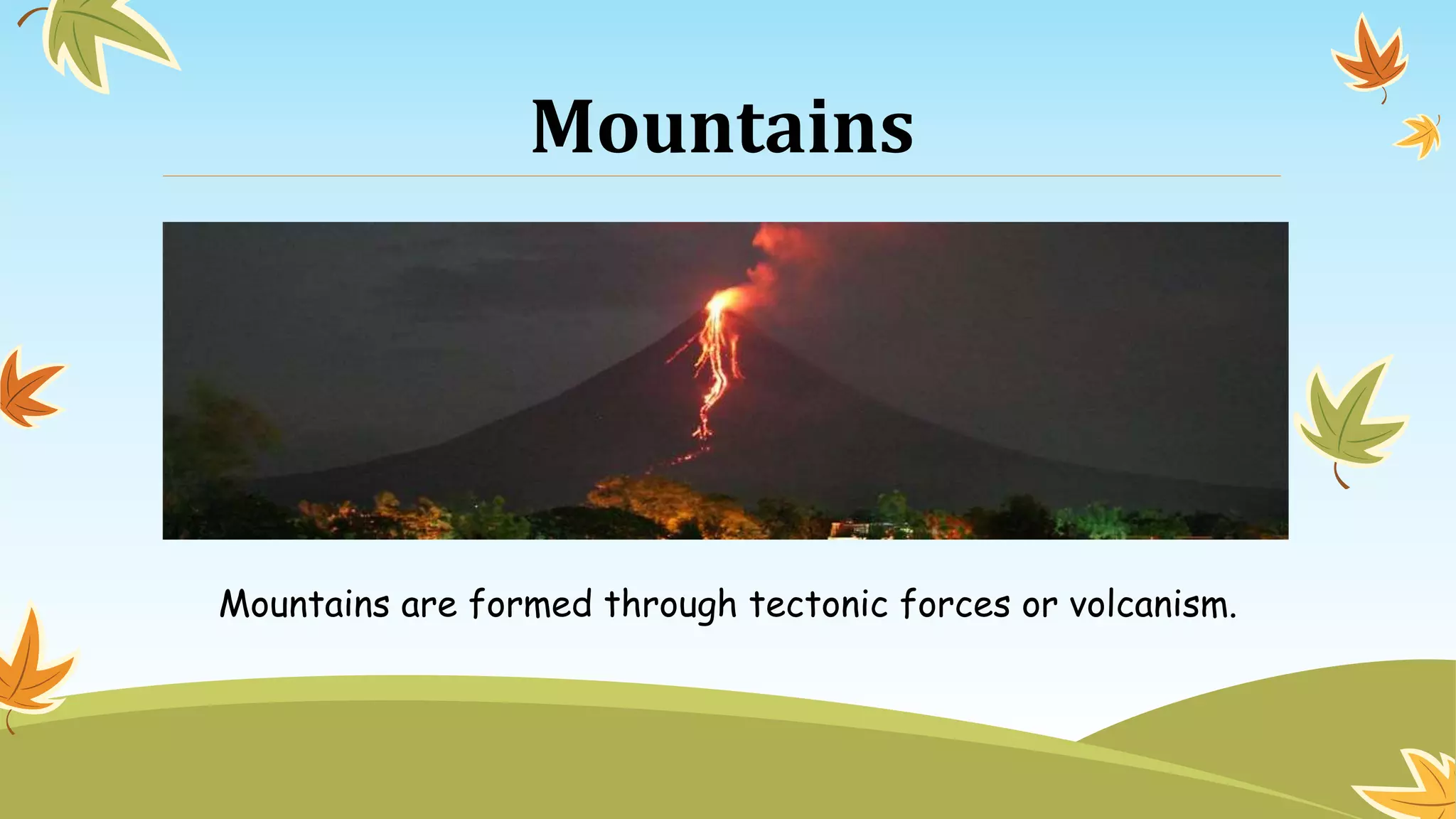 Mountains

Mountains are formed through tectonic forces or volcanism.